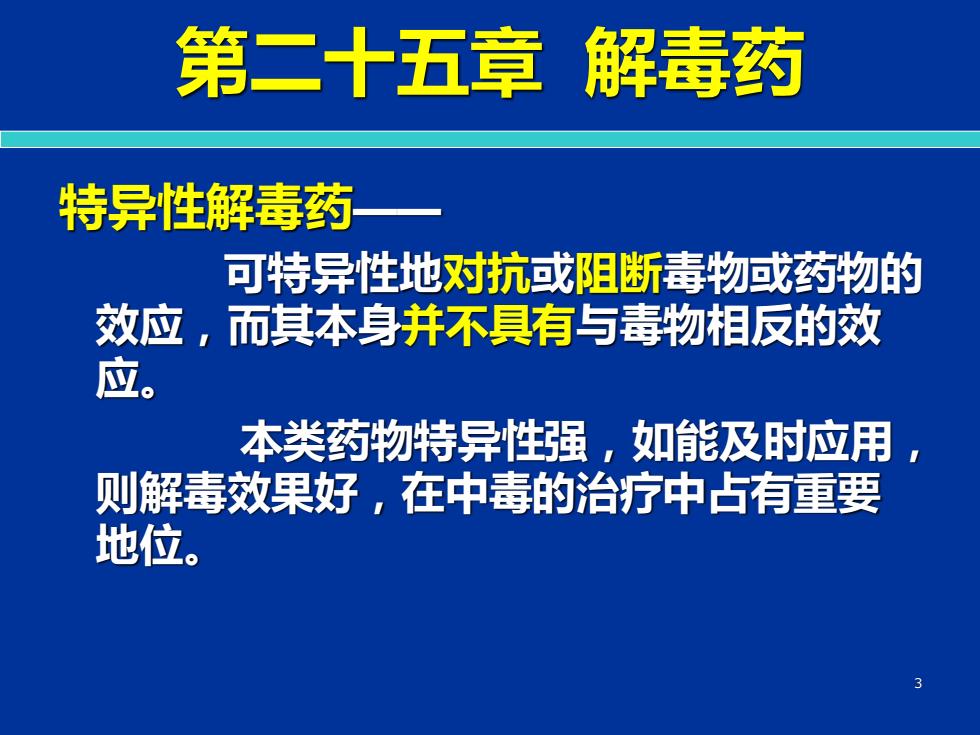 第二十五章 解毒药

特异性解毒药——

可特异性地对抗或阻断毒物或药物的效应，而其本身并不具有与毒物相反的效应。

本类药物特异性强，如能及时应用，则解毒效果好，在中毒的治疗中占有重要地位。

3